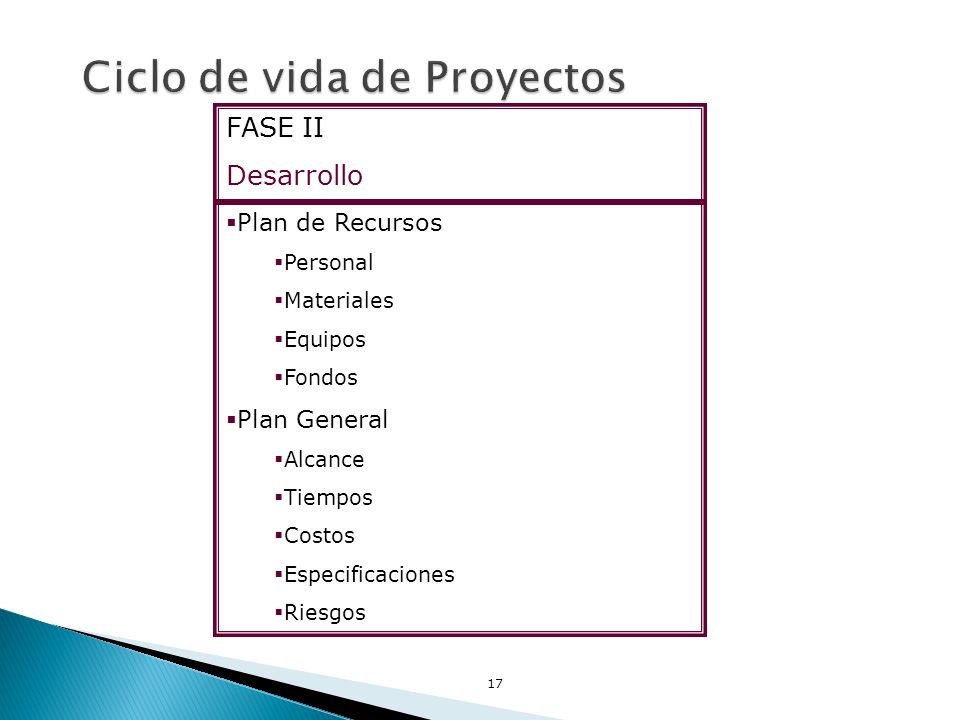 Ciclo de vida de Proyectos

FASE II

Desarrollo

▪Plan de Recursos

▪Personal

▪Materiales

▪Equipos

▪Fondos

▪Plan General

▪Alcance

▪Tiempos

▪Costos

▪Especificaciones

▪Riesgos

17